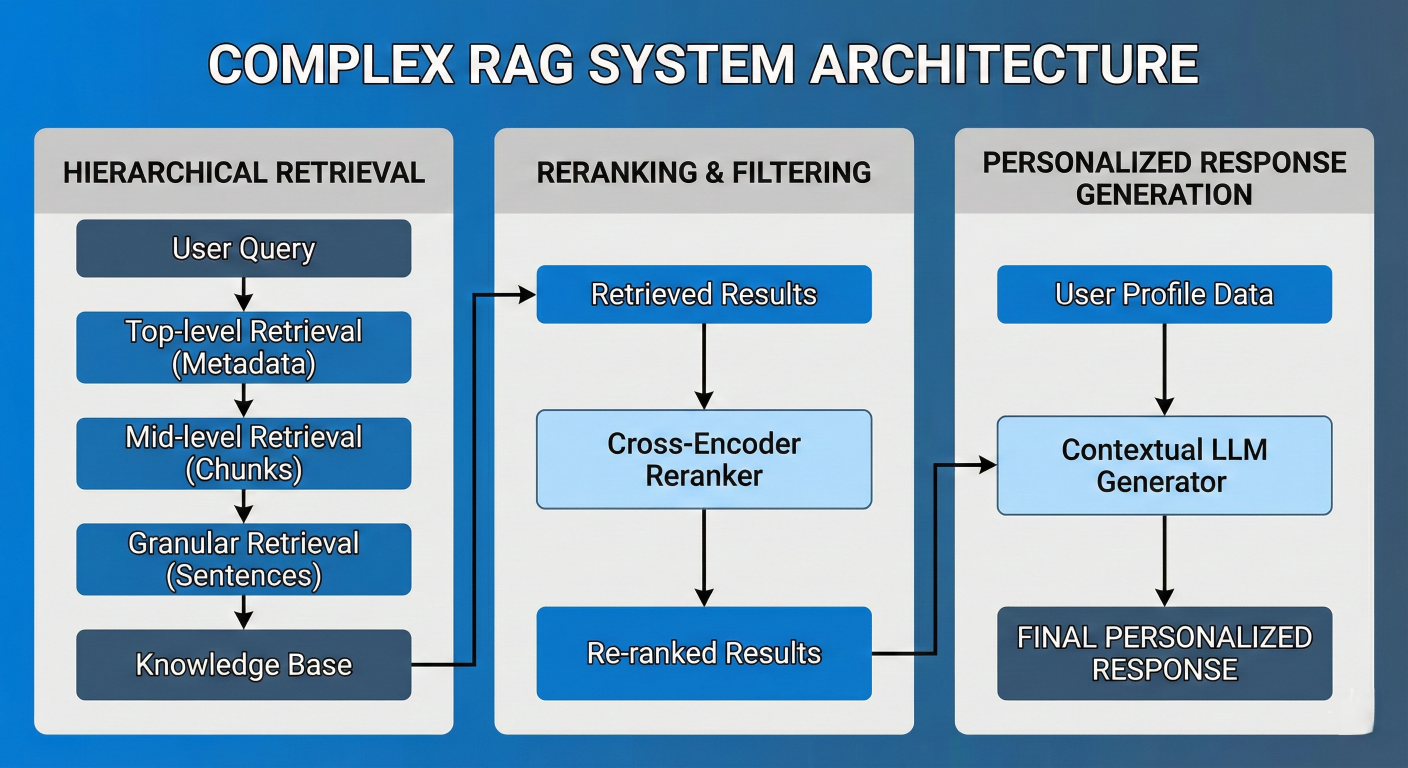 COMPLEX RAG SYSTEM ARCHITECTURE

HIERARCHICAL RETRIEVAL

User Query

Top-level Retrieval (Metadata)

Mid-level Retrieval (Chunks)

Granular Retrieval (Sentences)

Knowledge Base

RERANKING & FILTERING

Retrieved Results

Cross-Encoder Reranker

Re-ranked Results

PERSONALIZED RESPONSE GENERATION

User Profile Data

Contextual LLM Generator

FINAL PERSONALIZED RESPONSE